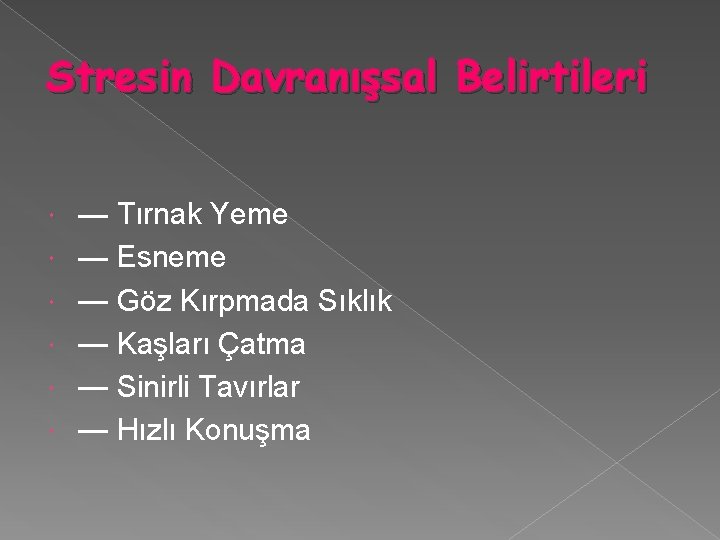 Stresin Davranışsal Belirtileri

— Tırnak Yeme
— Esneme
— Göz Kırpmada Sıklık
— Kaşları Çatma
— Sinirli Tavırlar
— Hızlı Konuşma